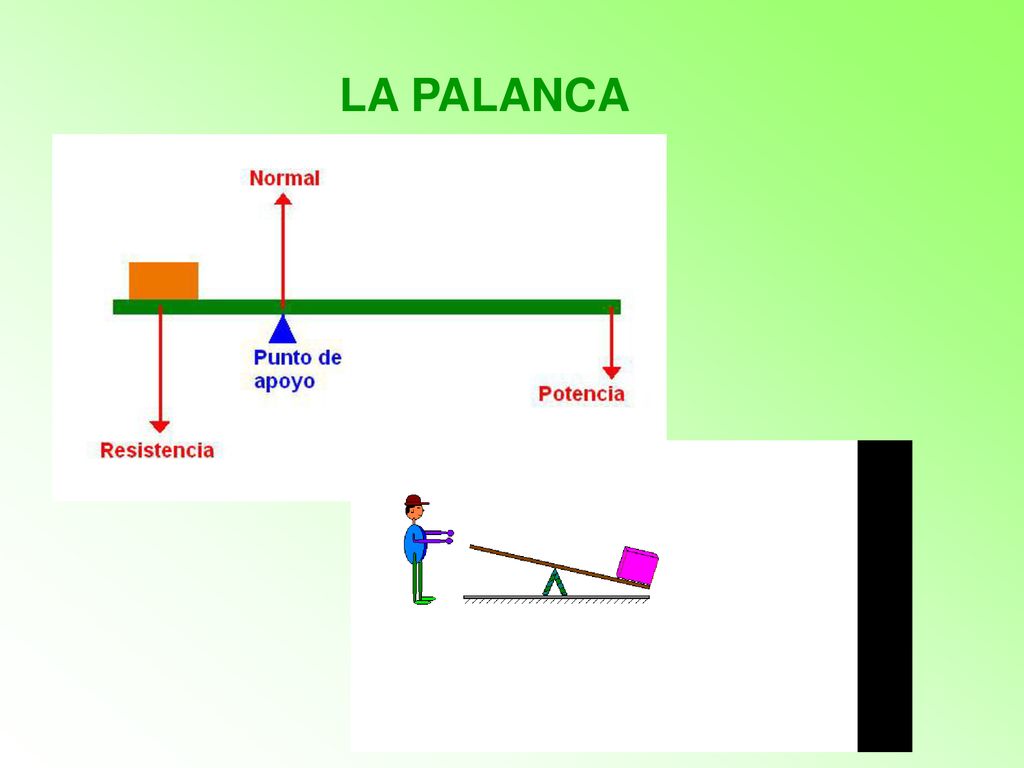 LA PALANCA

Normal

Punto de apoyo

Potencia

Resistencia